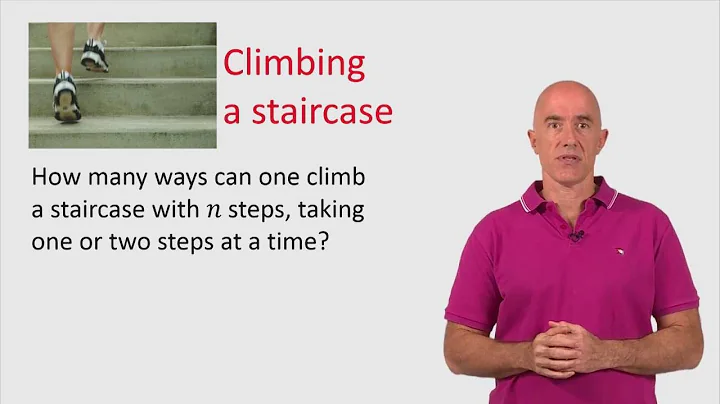 Climbing a staircase

How many ways can one climb a staircase with $n$ steps, taking one or two steps at a time?